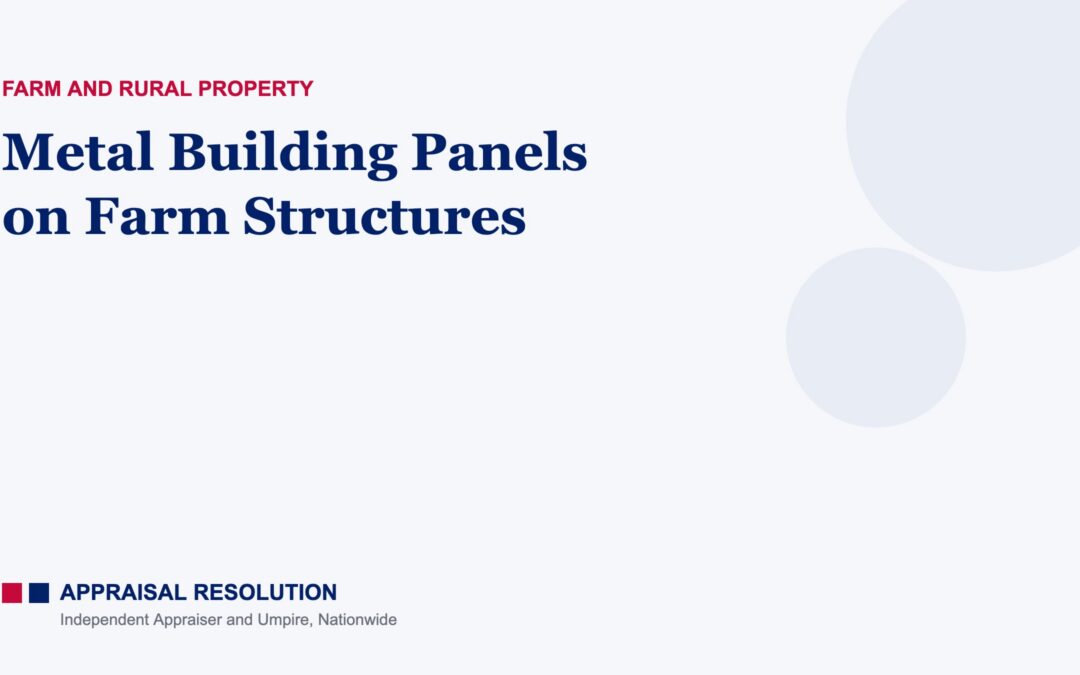 FARM AND RURAL PROPERTY

Metal Building Panels on Farm Structures

APPRAISAL RESOLUTION

Independent Appraiser and Umpire, Nationwide